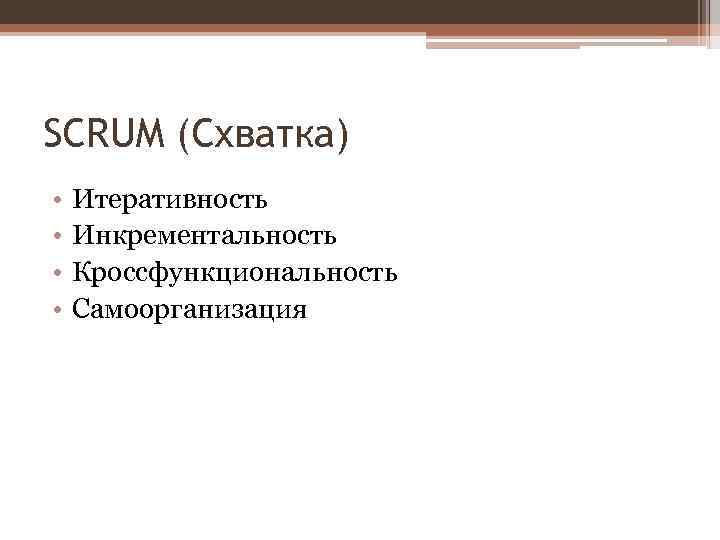 SCRUM (Схватка)

• Итеративность
• Инкрементальность
• Кроссфункциональность
• Самоорганизация